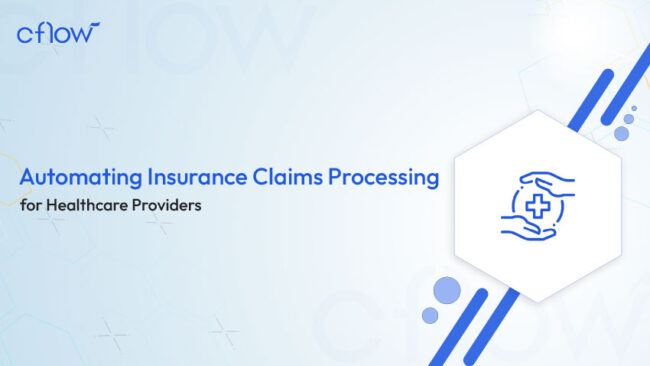 cflow

Automating Insurance Claims Processing
for Healthcare Providers